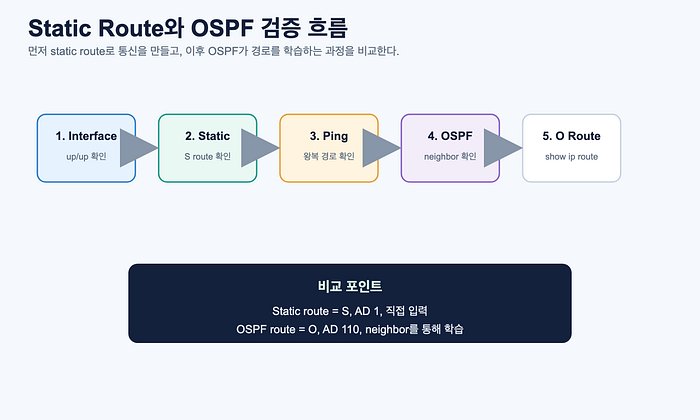 Static Route와 OSPF 검증 흐름

먼저 static route로 통신을 만들고, 이후 OSPF가 경로를 학습하는 과정을 비교한다.

1. Interface
up/up 확인

2. Static
S route 확인

3. Ping
왕복 경로 확인

4. OSPF
neighbor 확인

5. O Route
show ip route

비교 포인트

Static route = S, AD 1, 직접 입력
OSPF route = O, AD 110, neighbor를 통해 학습